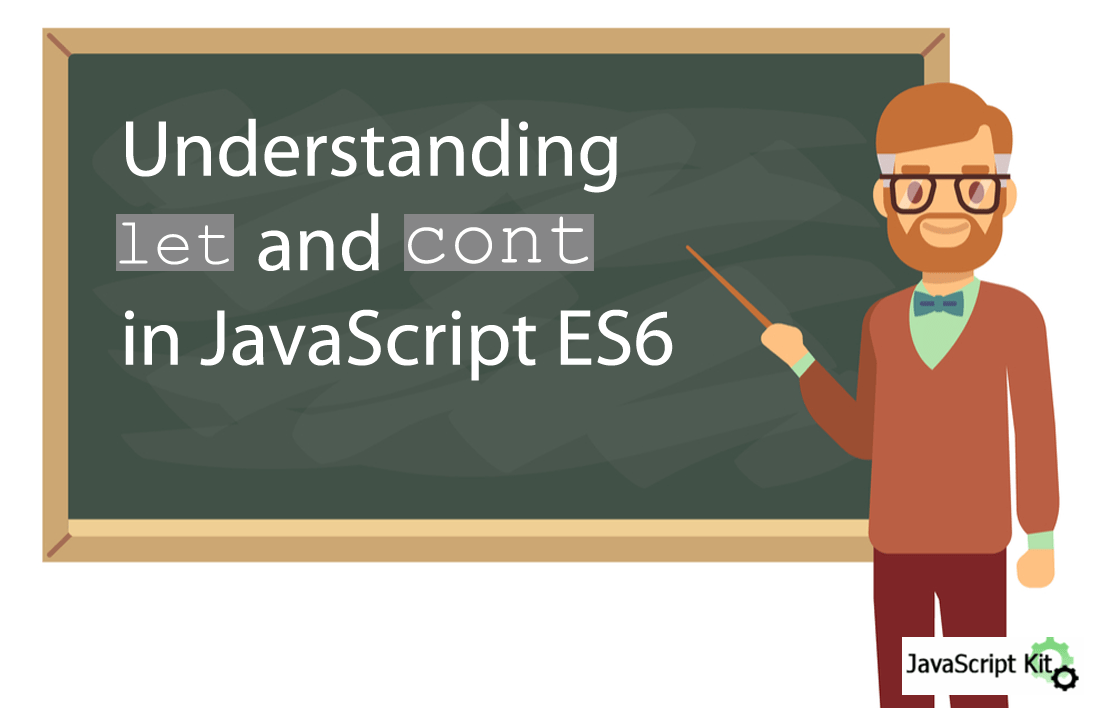 Understanding let and cont in JavaScript ES6

JavaScript Kit